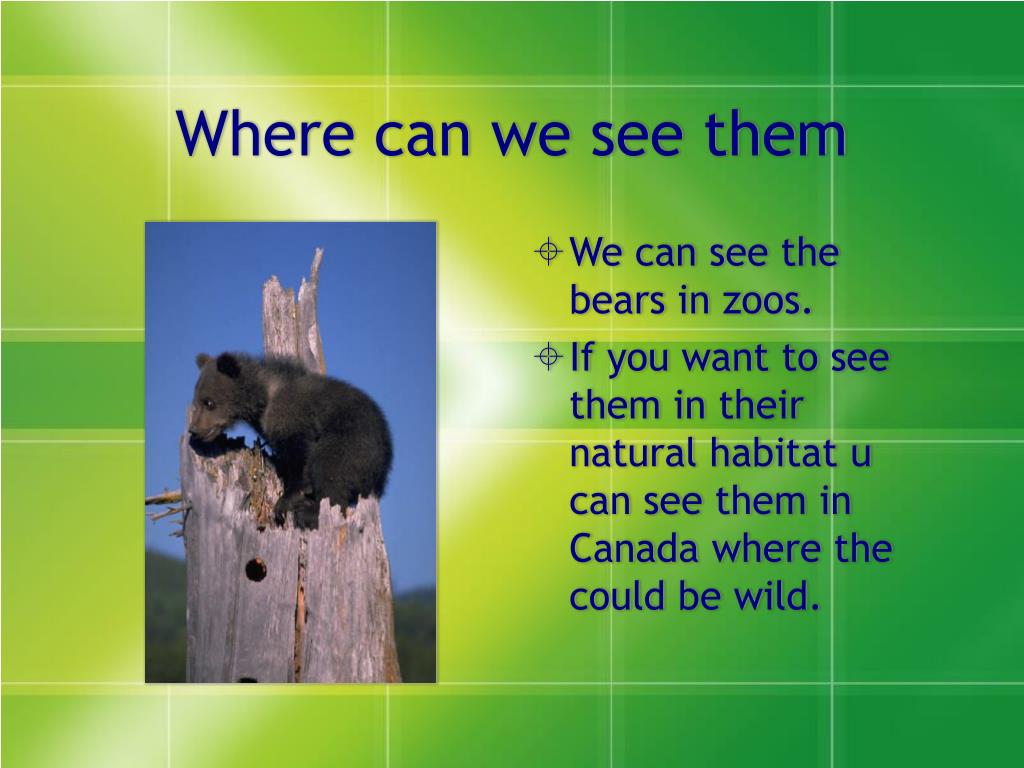 Where can we see them

We can see the bears in zoos.

If you want to see them in their natural habitat u can see them in Canada where the could be wild.